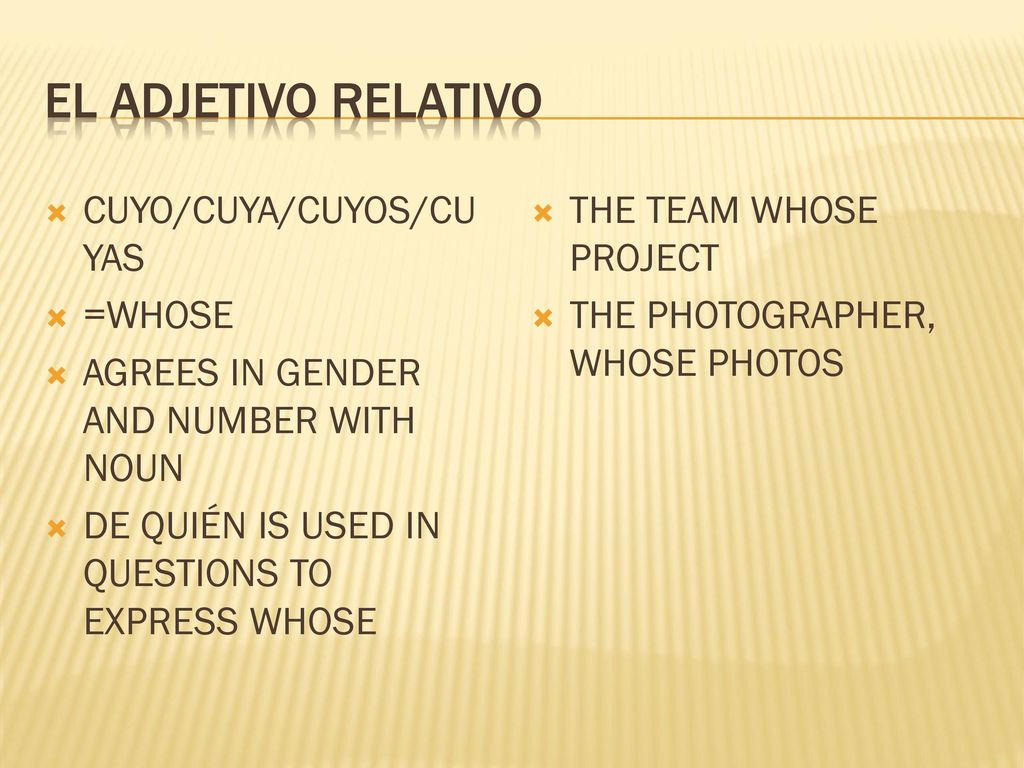 EL ADJETIVO RELATIVO

CUYO/CUYA/CUYOS/CUYAS

=WHOSE

AGREES IN GENDER AND NUMBER WITH NOUN

DE QUIÉN IS USED IN QUESTIONS TO EXPRESS WHOSE

THE TEAM WHOSE PROJECT

THE PHOTOGRAPHER, WHOSE PHOTOS